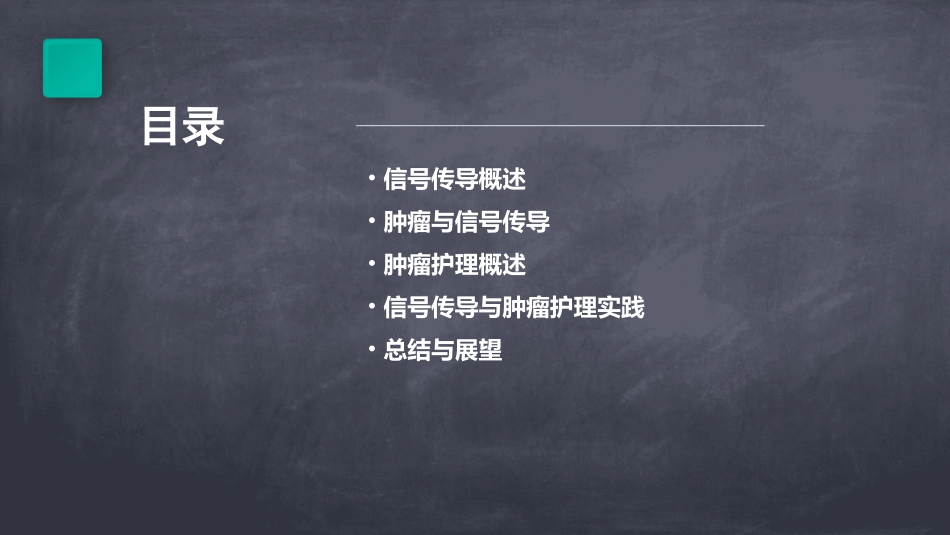 目录

• 信号传导概述
• 肿瘤与信号传导
• 肿瘤护理概述
• 信号传导与肿瘤护理实践
• 总结与展望